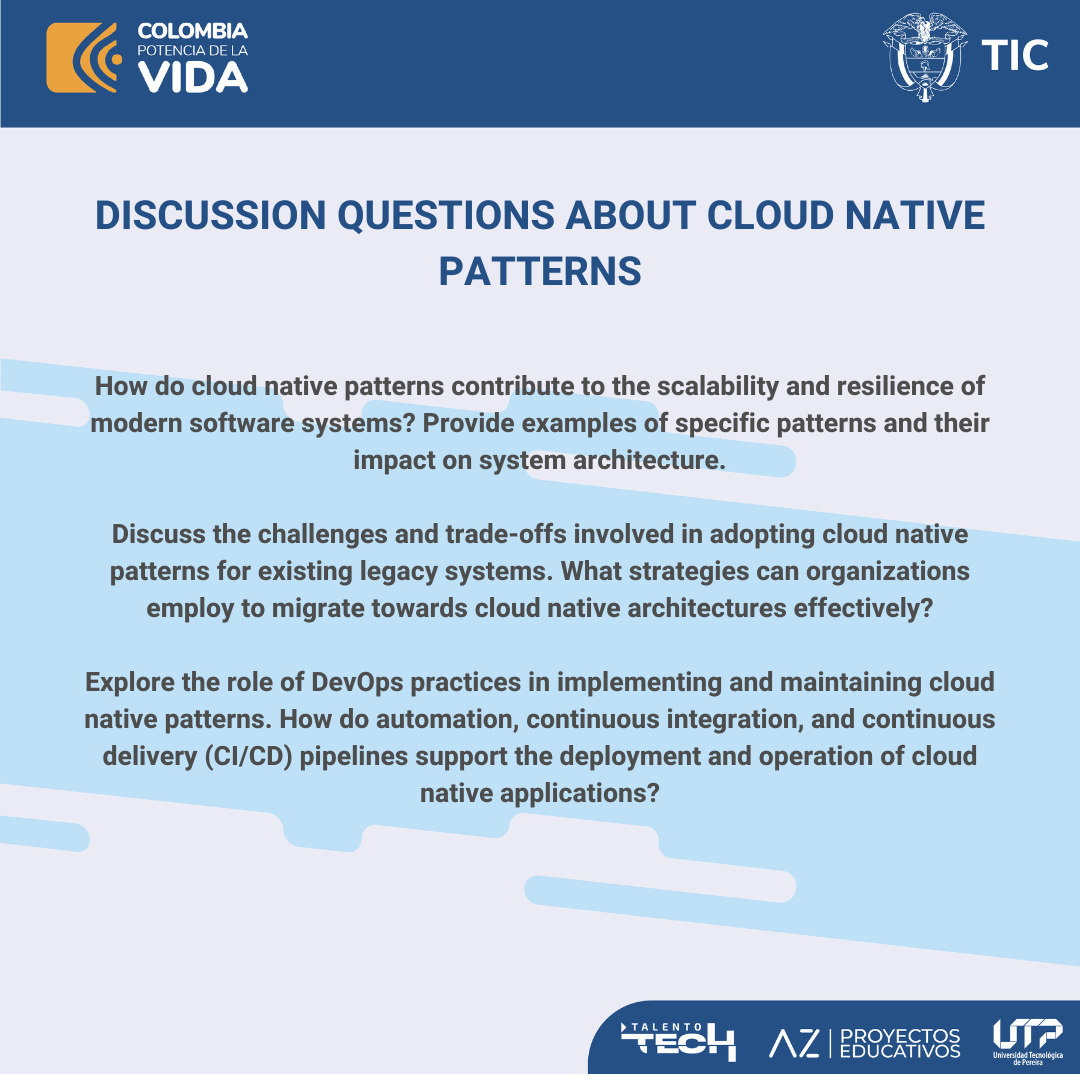 COLOMBIA
POTENCIA DE LA
VIDA

TIC

DISCUSSION QUESTIONS ABOUT CLOUD NATIVE PATTERNS

How do cloud native patterns contribute to the scalability and resilience of modern software systems? Provide examples of specific patterns and their impact on system architecture.

Discuss the challenges and trade-offs involved in adopting cloud native patterns for existing legacy systems. What strategies can organizations employ to migrate towards cloud native architectures effectively?

Explore the role of DevOps practices in implementing and maintaining cloud native patterns. How do automation, continuous integration, and continuous delivery (CI/CD) pipelines support the deployment and operation of cloud native applications?

TALENTO TECH

AZ PROYECTOS EDUCATIVOS

UTP Universidad Tecnológica de Pereira